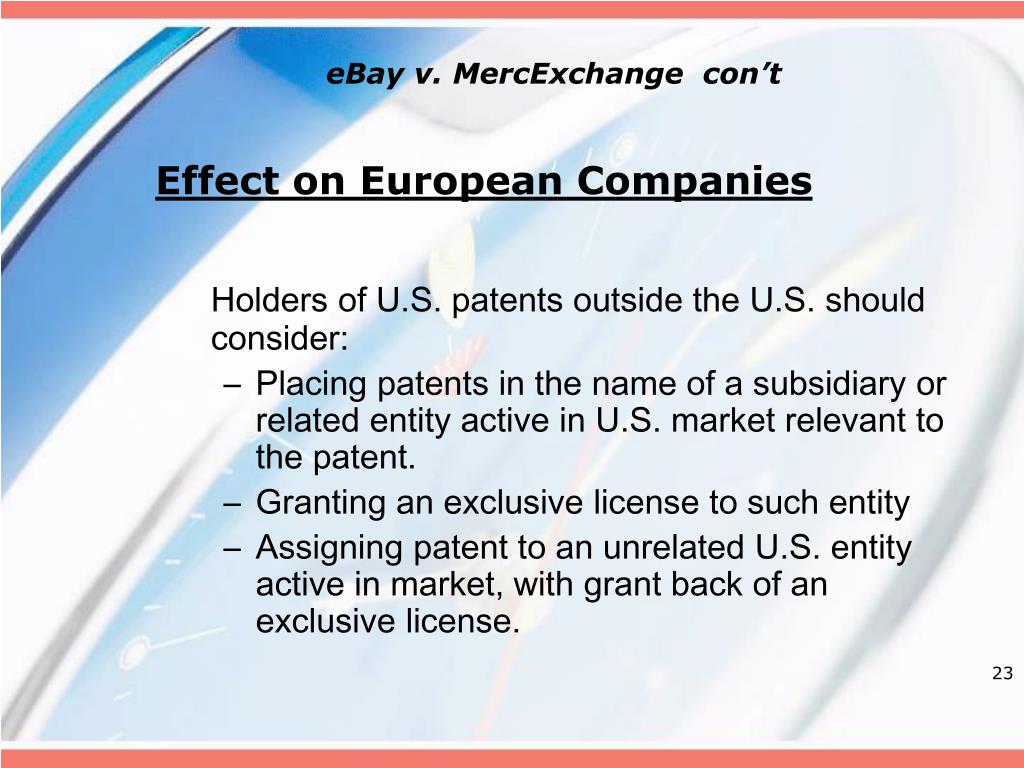 eBay v. MercExchange con’t

Effect on European Companies

Holders of U.S. patents outside the U.S. should consider:
– Placing patents in the name of a subsidiary or related entity active in U.S. market relevant to the patent.
– Granting an exclusive license to such entity
– Assigning patent to an unrelated U.S. entity active in market, with grant back of an exclusive license.

23